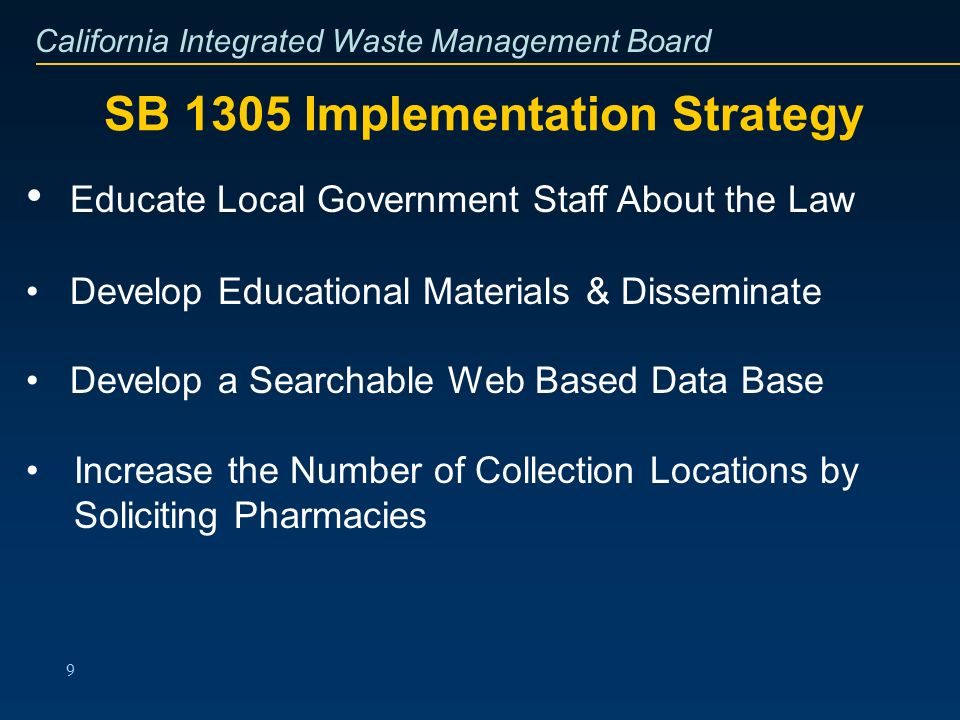 California Integrated Waste Management Board

SB 1305 Implementation Strategy

• Educate Local Government Staff About the Law

• Develop Educational Materials & Disseminate

• Develop a Searchable Web Based Data Base

• Increase the Number of Collection Locations by Soliciting Pharmacies

9